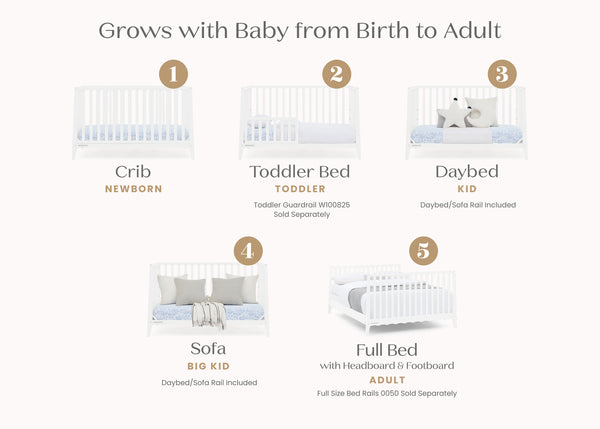 Grows with Baby from Birth to Adult

1

Crib
NEWBORN

2

Toddler Bed
TODDLER
Toddler Guardrail W100825 Sold Separately

3

Daybed
KID
Daybed/Sofa Rail Included

4

Sofa
BIG KID
Daybed/Sofa Rail Included

5

Full Bed
with Headboard & Footboard
ADULT
Full Size Bed Rails 0050 Sold Separately